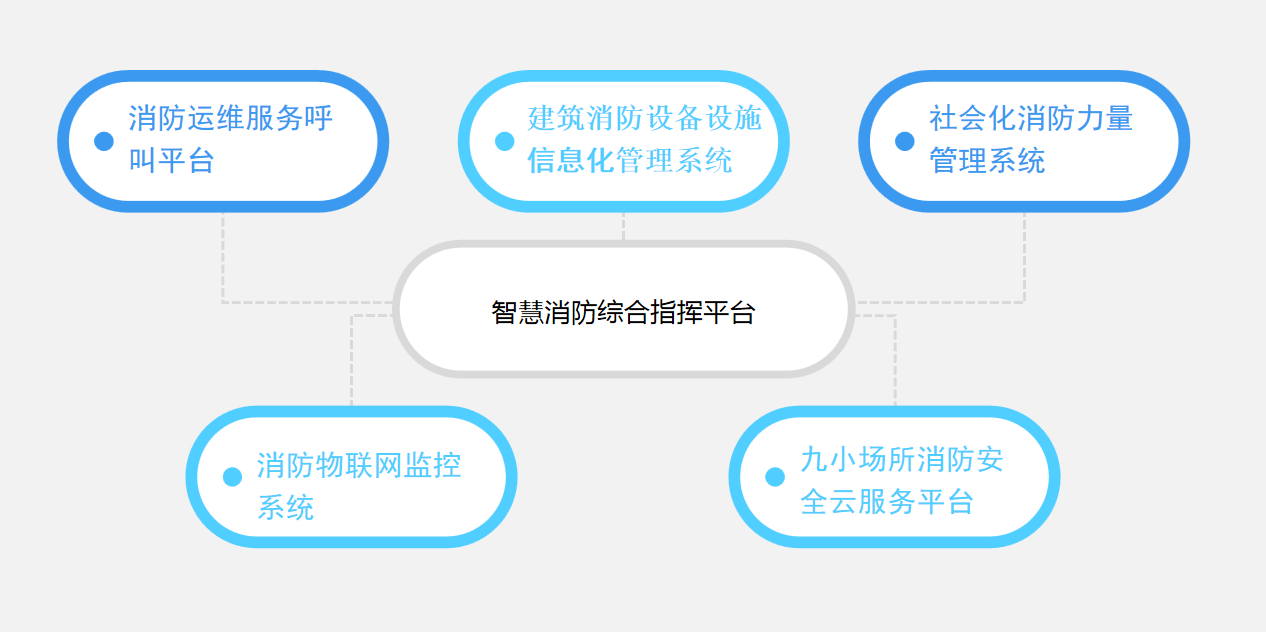 消防运维服务呼叫平台

建筑消防设备设施信息化管理系统

社会化消防力量管理系统

智慧消防综合指挥平台

消防物联网监控系统

九小场所消防安全云服务平台